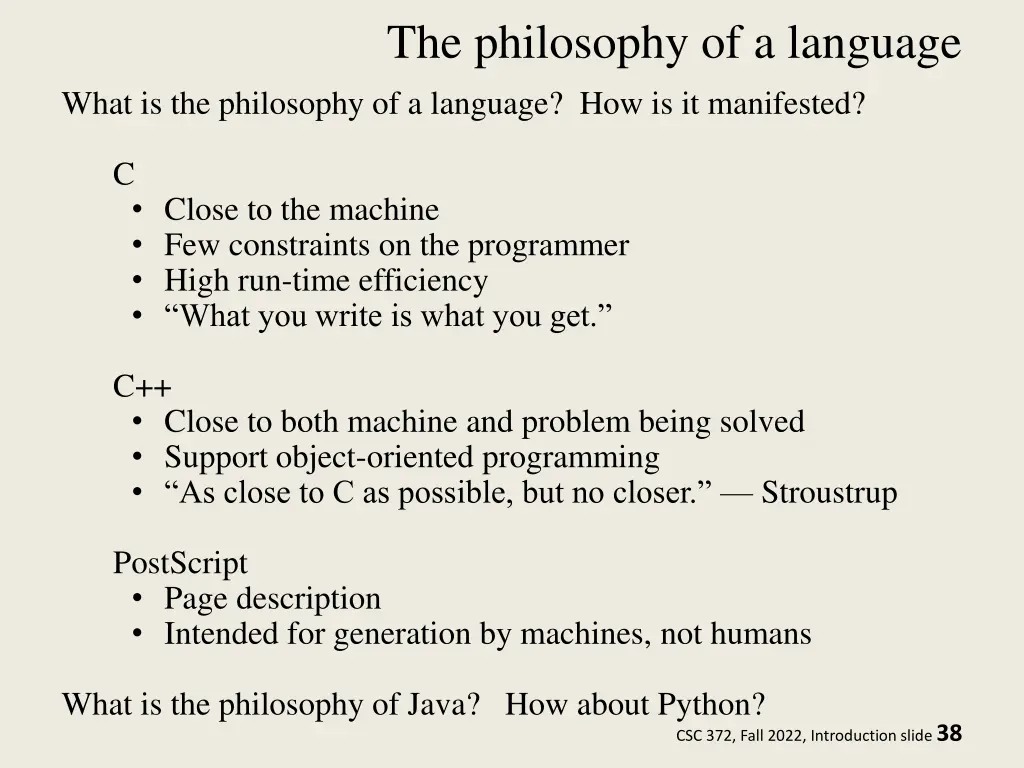 The philosophy of a language

What is the philosophy of a language? How is it manifested?

C
• Close to the machine
• Few constraints on the programmer
• High run-time efficiency
• “What you write is what you get.”

C++
• Close to both machine and problem being solved
• Support object-oriented programming
• “As close to C as possible, but no closer.” — Stroustrup

PostScript
• Page description
• Intended for generation by machines, not humans

What is the philosophy of Java? How about Python?

CSC 372, Fall 2022, Introduction slide 38